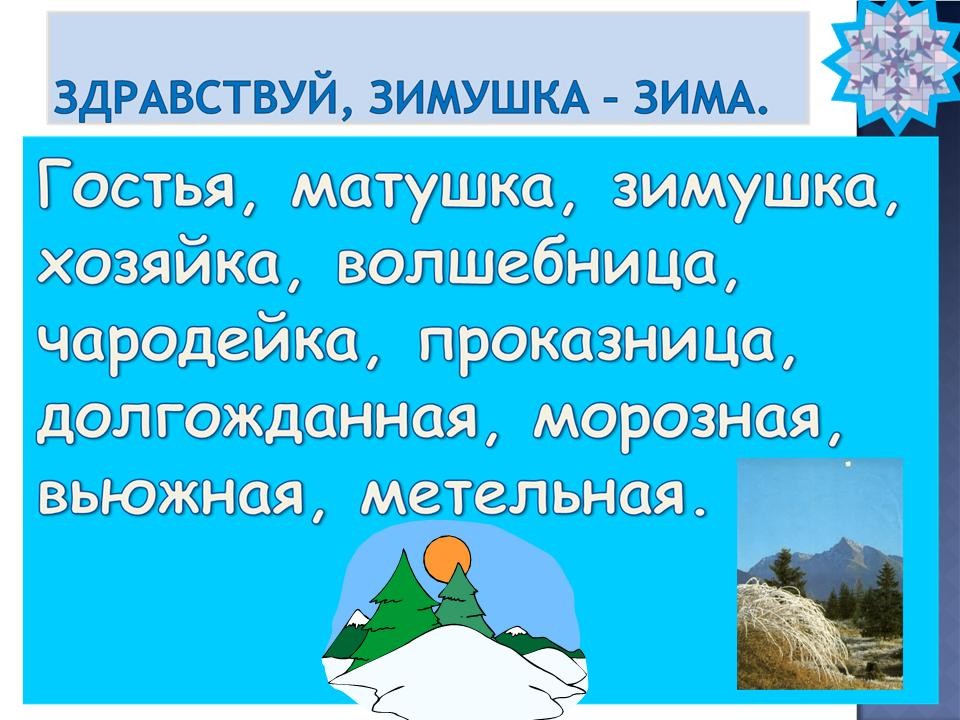 ЗДРАВСТВУЙ, ЗИМУШКА – ЗИМА.

Гостья, матушка, зимушка, хозяйка, волшебница, чародейка, проказница, долгожданная, морозная, вьюжная, метельная.